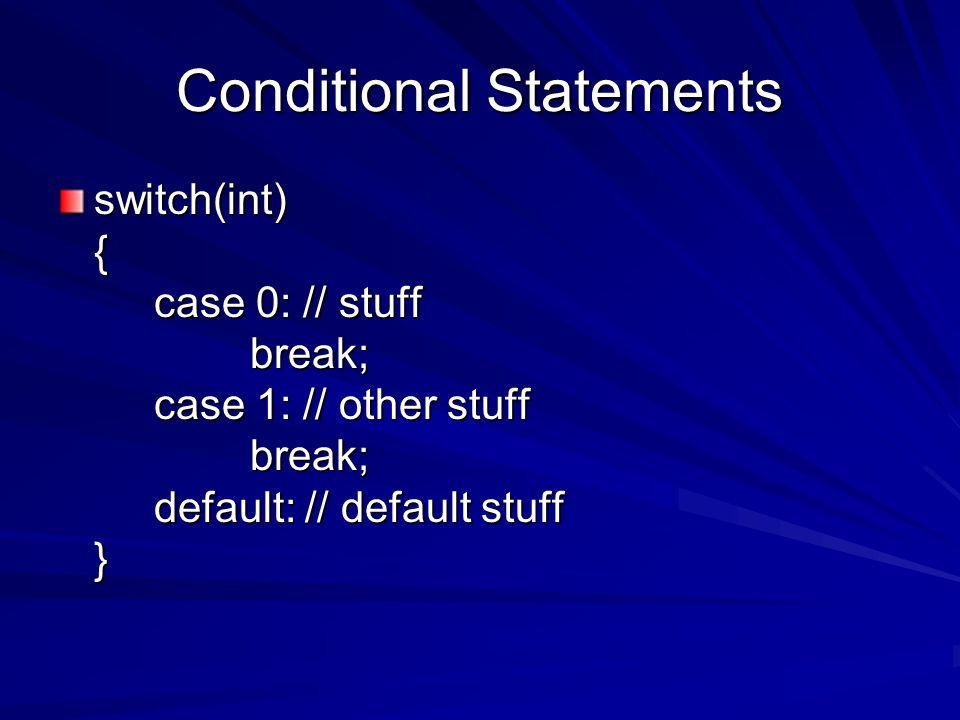 Conditional Statements

switch(int)
{
case 0: // stuff
break;
case 1: // other stuff
break;
default: // default stuff
}